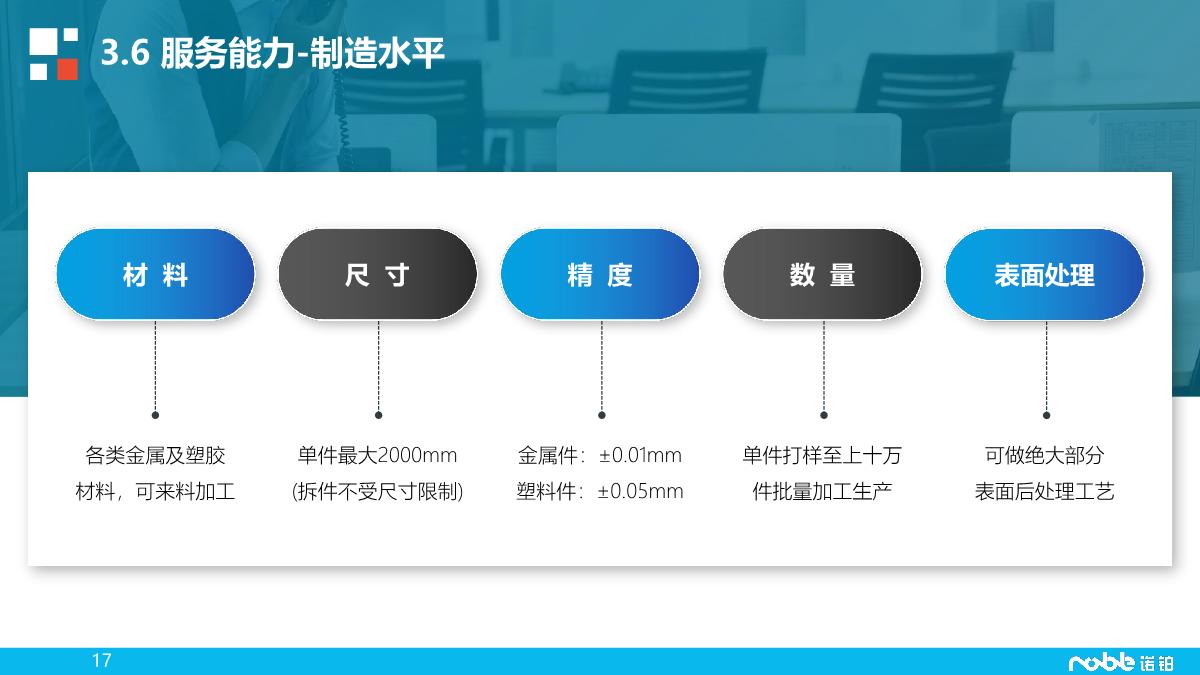 3.6 服务能力-制造水平

材 料

尺 寸

精 度

数 量

表面处理

各类金属及塑胶材料，可来料加工

单件最大2000mm (拆件不受尺寸限制)

金属件：±0.01mm
塑料件：±0.05mm

单件打样至上十万件批量加工生产

可做绝大部分表面后处理工艺

17

noble 诺铂